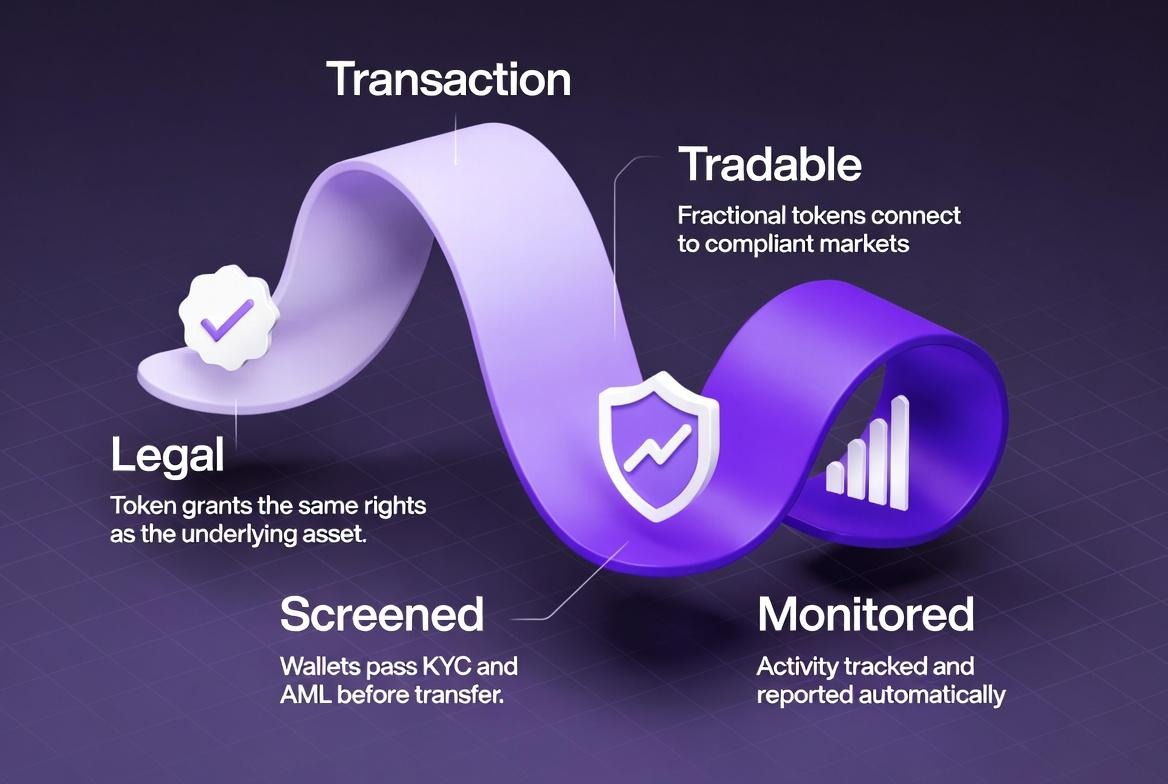 Transaction

Tradable

Fractional tokens connect to compliant markets

Legal

Token grants the same rights as the underlying asset.

Screened

Wallets pass KYC and AML before transfer.

Monitored

Activity tracked and reported automatically